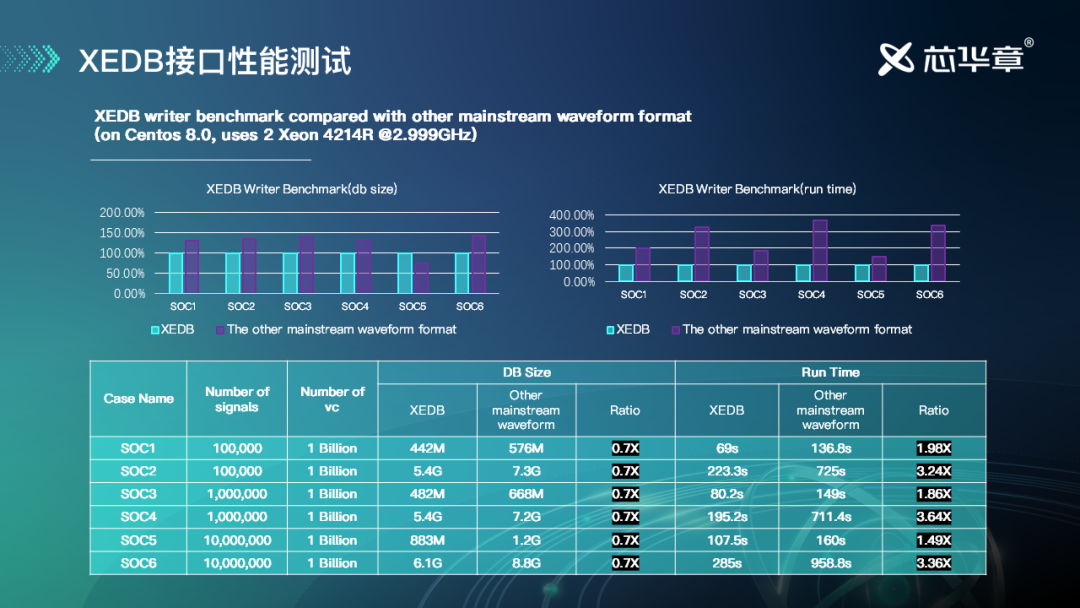 XEDB接口性能测试

芯华章®

XEDB writer benchmark compared with other mainstream waveform format (on Centos 8.0, uses 2 Xeon 4214R @2.999GHz)

XEDB Writer Benchmark(db size)

200.00%
150.00%
100.00%
50.00%
0.00%

SOC1 SOC2 SOC3 SOC4 SOC5 SOC6

XEDB The other mainstream waveform format

XEDB Writer Benchmark(run time)

400.00%
300.00%
200.00%
100.00%
0.00%

SOC1 SOC2 SOC3 SOC4 SOC5 SOC6

XEDB The other mainstream waveform format

| Case Name | Number of signals | Number of vc | DB Size | | | Run Time | | |
|---|---|---|---|---|---|---|---|---|
| | | | XEDB | Other mainstream waveform | Ratio | XEDB | Other mainstream waveform | Ratio |
| SOC1 | 100,000 | 1 Billion | 442M | 576M | 0.7X | 69s | 136.8s | 1.98X |
| SOC2 | 100,000 | 1 Billion | 5.4G | 7.3G | 0.7X | 223.3s | 725s | 3.24X |
| SOC3 | 1,000,000 | 1 Billion | 482M | 668M | 0.7X | 80.2s | 149s | 1.86X |
| SOC4 | 1,000,000 | 1 Billion | 5.4G | 7.2G | 0.7X | 195.2s | 711.4s | 3.64X |
| SOC5 | 10,000,000 | 1 Billion | 883M | 1.2G | 0.7X | 107.5s | 160s | 1.49X |
| SOC6 | 10,000,000 | 1 Billion | 6.1G | 8.8G | 0.7X | 285s | 958.8s | 3.36X |